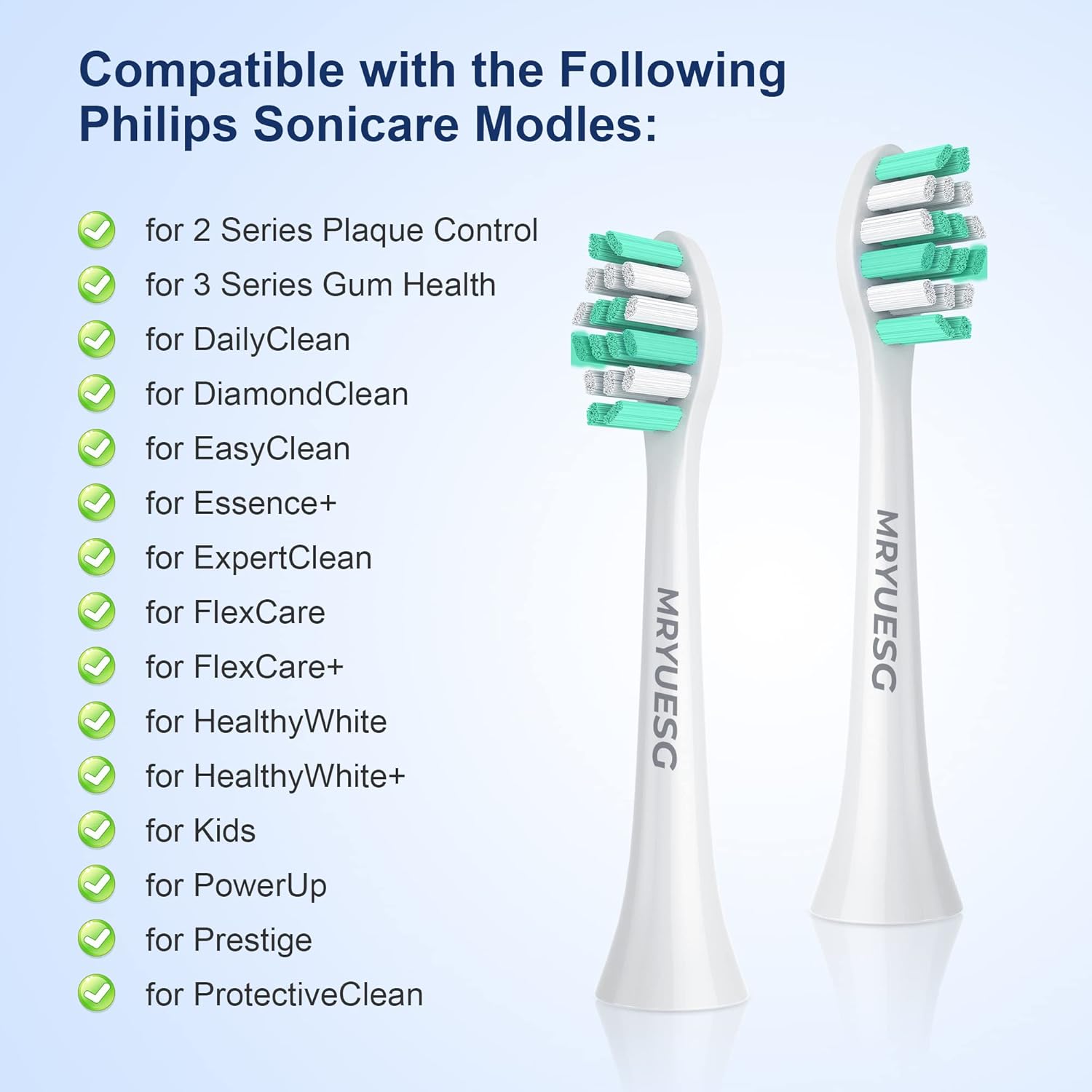 Compatible with the Following Philips Sonicare Modles:

for 2 Series Plaque Control
for 3 Series Gum Health
for DailyClean
for DiamondClean
for EasyClean
for Essence+
for ExpertClean
for FlexCare
for FlexCare+
for HealthyWhite
for HealthyWhite+
for Kids
for PowerUp
for Prestige
for ProtectiveClean

MRYUESG

MRYUESG